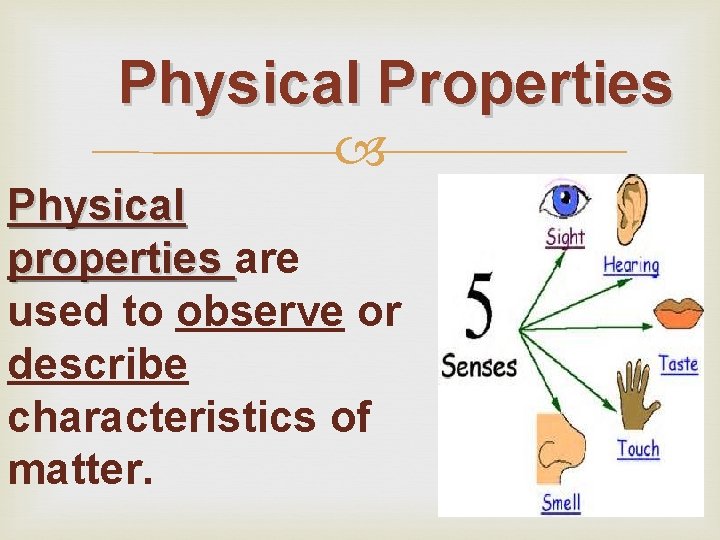 Physical Properties

Physical properties are used to observe or describe characteristics of matter.

5 Senses

Sight

Hearing

Taste

Touch

Smell